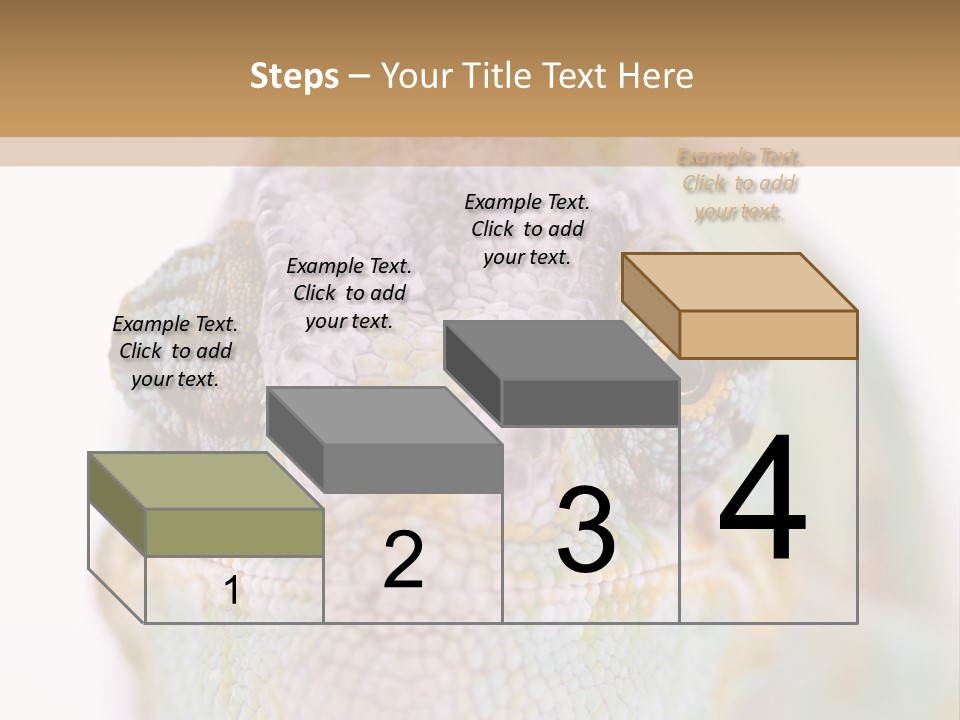 Steps – Your Title Text Here

Example Text. Click to add your text.

Example Text. Click to add your text.

Example Text. Click to add your text.

Example Text. Click to add your text.

1

2

3

4